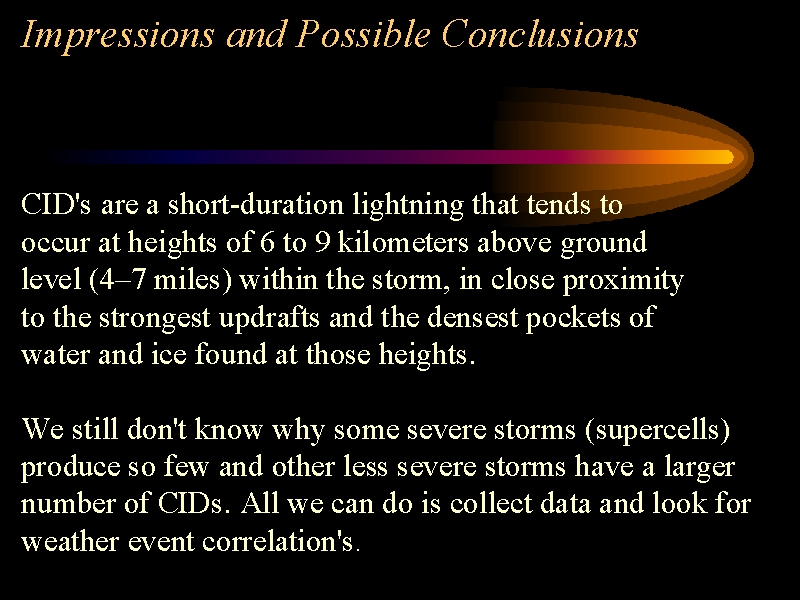 Impressions and Possible Conclusions

CID's are a short-duration lightning that tends to occur at heights of 6 to 9 kilometers above ground level (4–7 miles) within the storm, in close proximity to the strongest updrafts and the densest pockets of water and ice found at those heights.

We still don't know why some severe storms (supercells) produce so few and other less severe storms have a larger number of CIDs. All we can do is collect data and look for weather event correlation's.